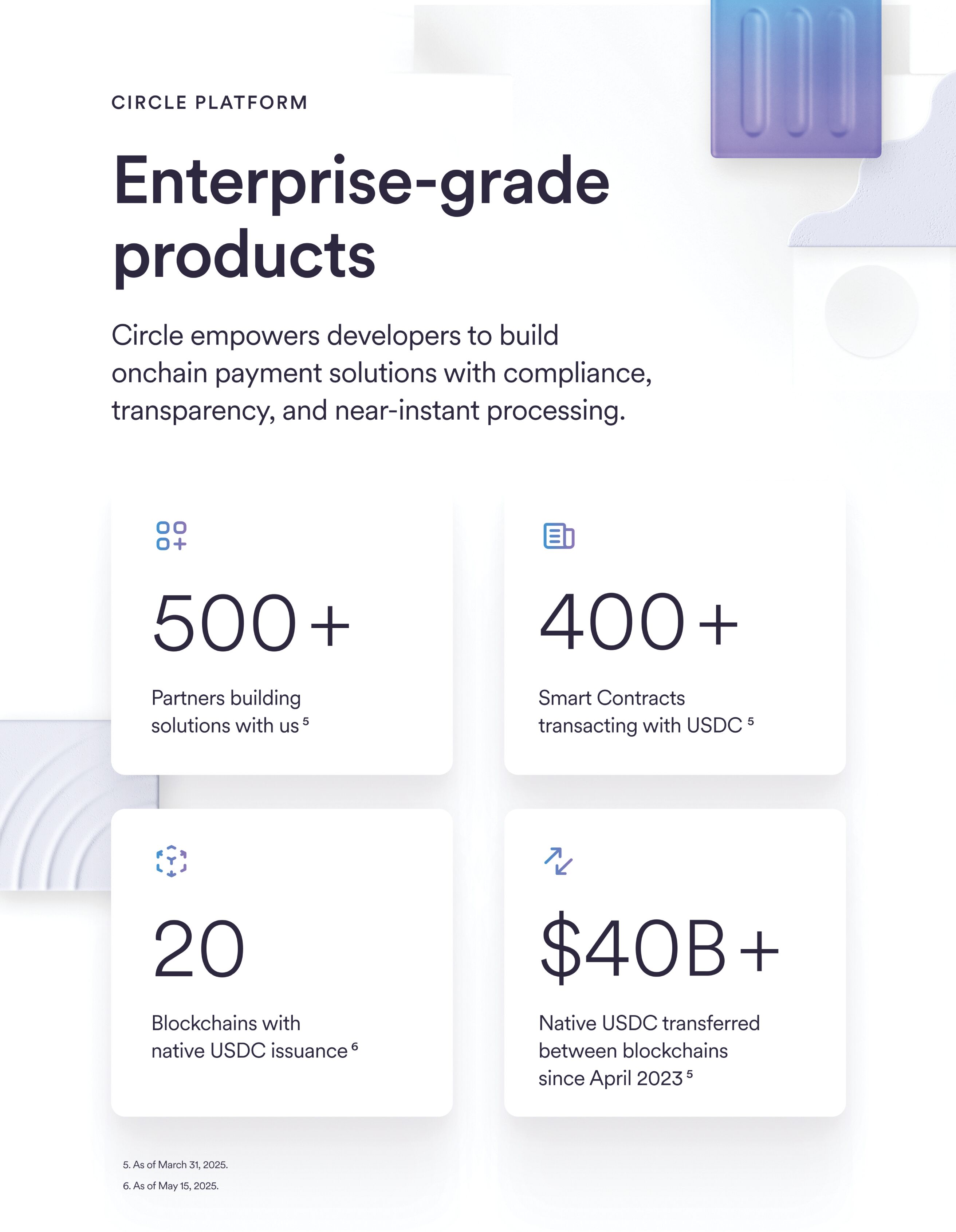 CIRCLE PLATFORM

Enterprise-grade products

Circle empowers developers to build onchain payment solutions with compliance, transparency, and near-instant processing.

500+

Partners building solutions with us $^5$

400+

Smart Contracts transacting with USDC $^5$

20

Blockchains with native USDC issuance $^6$

$40B+

Native USDC transferred between blockchains since April 2023 $^5$

5. As of March 31, 2025.

6. As of May 15, 2025.